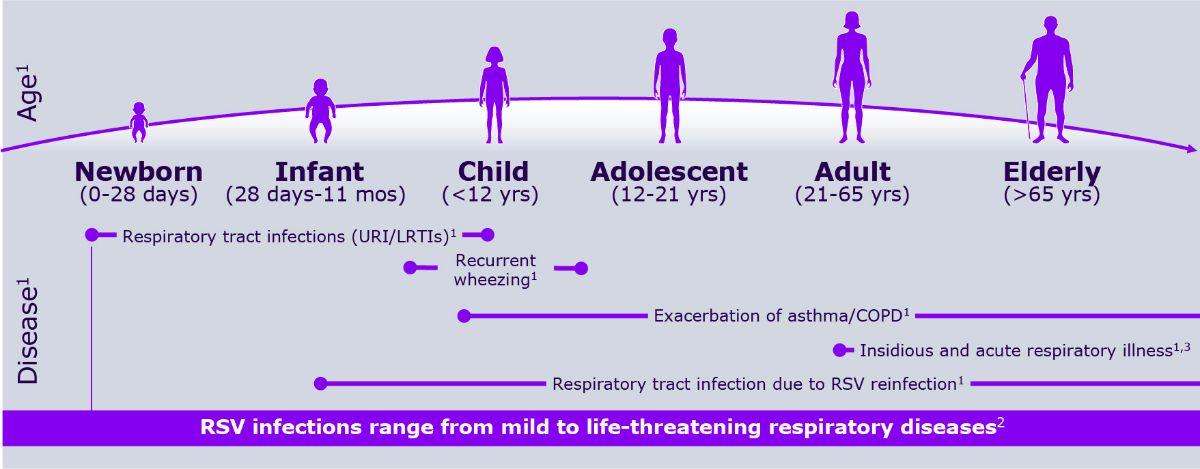 Age$^1$

Newborn
(0-28 days)

Infant
(28 days-11 mos)

Child
(<12 yrs)

Adolescent
(12-21 yrs)

Adult
(21-65 yrs)

Elderly
(>65 yrs)

Disease$^1$

Respiratory tract infections (URI/LRTIs)$^1$

Recurrent wheezing$^1$

Exacerbation of asthma/COPD$^1$

Insidious and acute respiratory illness$^{1,3}$

Respiratory tract infection due to RSV reinfection$^1$

RSV infections range from mild to life-threatening respiratory diseases$^2$